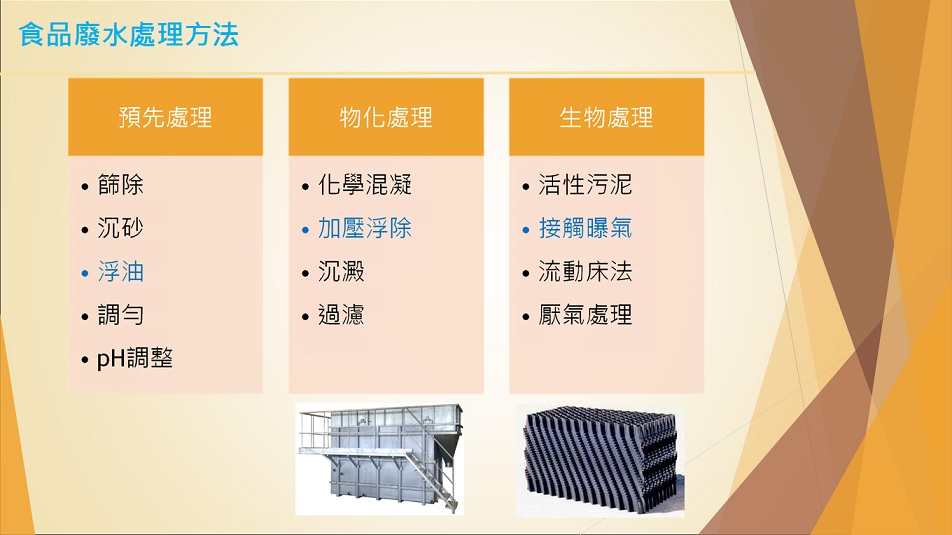 食品廢水處理方法

預先處理

• 篩除
• 沉砂
• 浮油
• 調勻
• pH調整

物化處理

• 化學混凝
• 加壓浮除
• 沉澱
• 過濾

生物處理

• 活性污泥
• 接觸曝氣
• 流動床法
• 厭氣處理